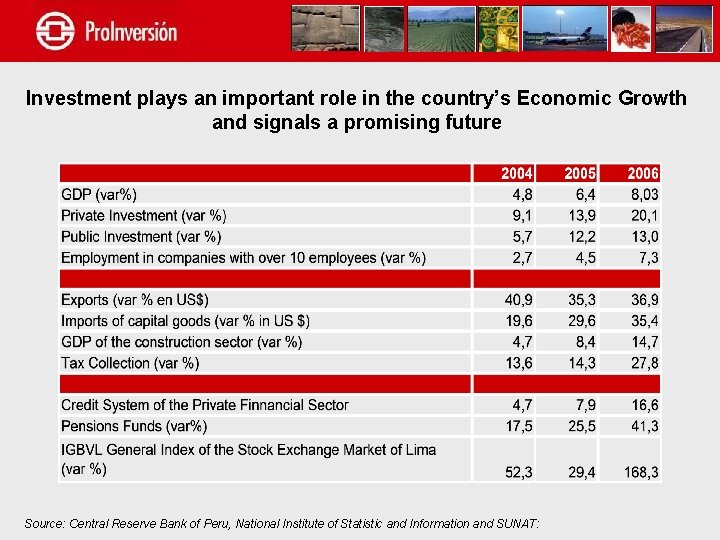 ProInversión

Investment plays an important role in the country's Economic Growth and signals a promising future

| | 2004 | 2005 | 2006 |
|---|---|---|---|
| GDP (var%) | 4,8 | 6,4 | 8,03 |
| Private Investment (var %) | 9,1 | 13,9 | 20,1 |
| Public Investment (var %) | 5,7 | 12,2 | 13,0 |
| Employment in companies with over 10 employees (var %) | 2,7 | 4,5 | 7,3 |
| | | | |
| Exports (var % en US$) | 40,9 | 35,3 | 36,9 |
| Imports of capital goods (var % in US $) | 19,6 | 29,6 | 35,4 |
| GDP of the construction sector (var %) | 4,7 | 8,4 | 14,7 |
| Tax Collection (var %) | 13,6 | 14,3 | 27,8 |
| | | | |
| Credit System of the Private Finnancial Sector | 4,7 | 7,9 | 16,6 |
| Pensions Funds (var%) | 17,5 | 25,5 | 41,3 |
| IGBVL General Index of the Stock Exchange Market of Lima (var %) | 52,3 | 29,4 | 168,3 |

Source: Central Reserve Bank of Peru, National Institute of Statistic and Information and SUNAT: